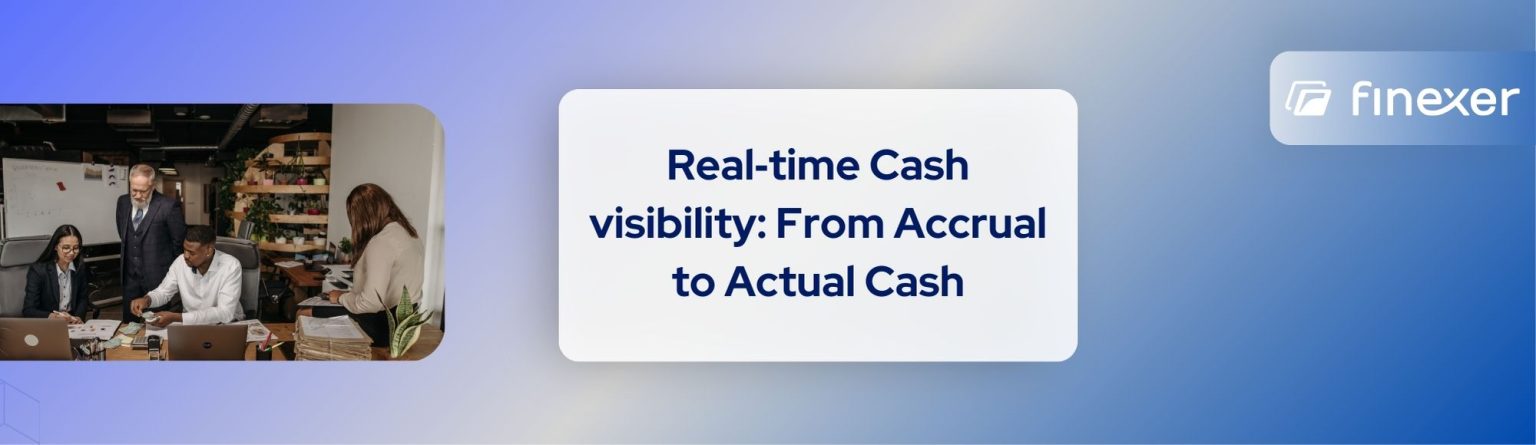 Real-time Cash visibility: From Accrual to Actual Cash

finexer